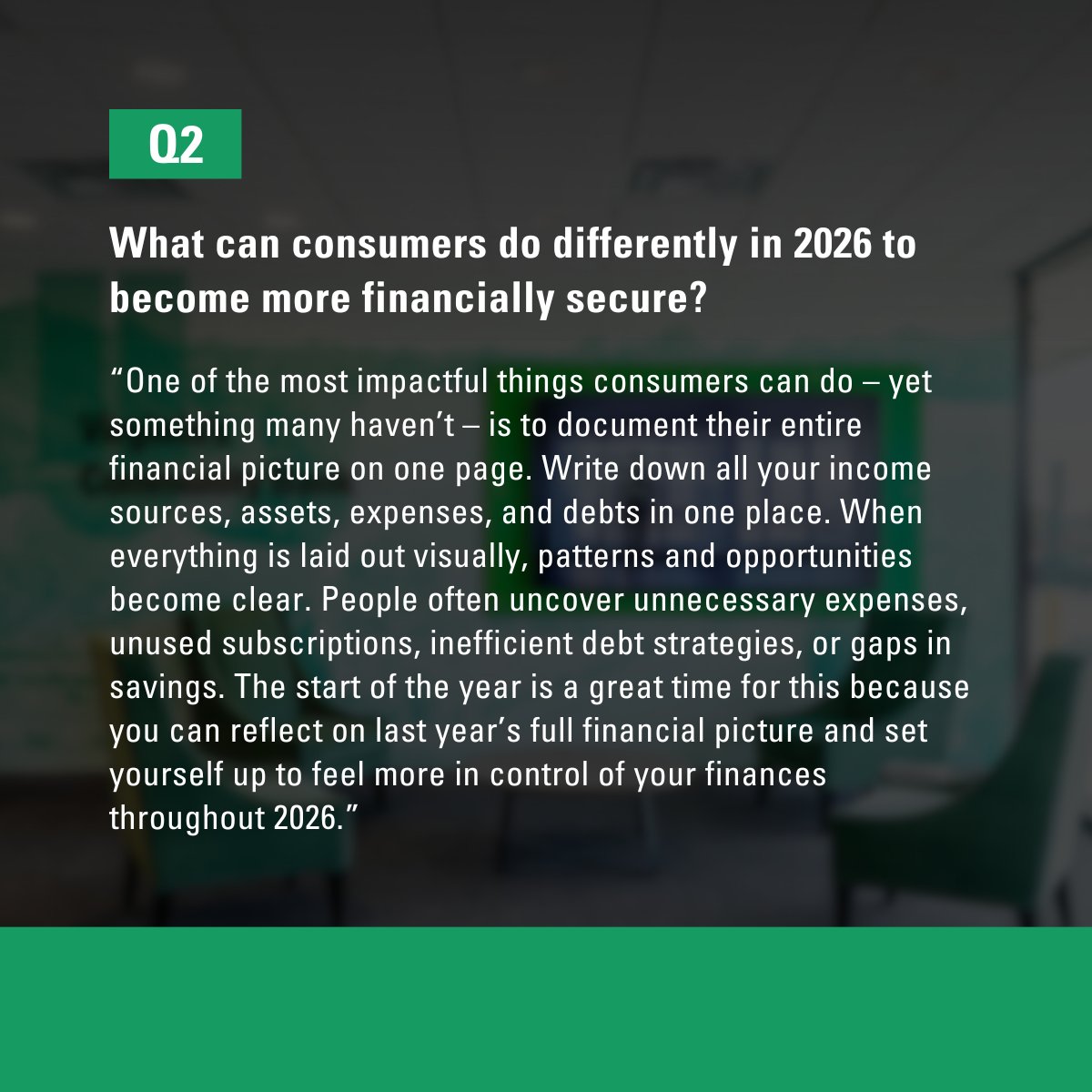 Q2

What can consumers do differently in 2026 to become more financially secure?

“One of the most impactful things consumers can do – yet something many haven’t – is to document their entire financial picture on one page. Write down all your income sources, assets, expenses, and debts in one place. When everything is laid out visually, patterns and opportunities become clear. People often uncover unnecessary expenses, unused subscriptions, inefficient debt strategies, or gaps in savings. The start of the year is a great time for this because you can reflect on last year’s full financial picture and set yourself up to feel more in control of your finances throughout 2026.”